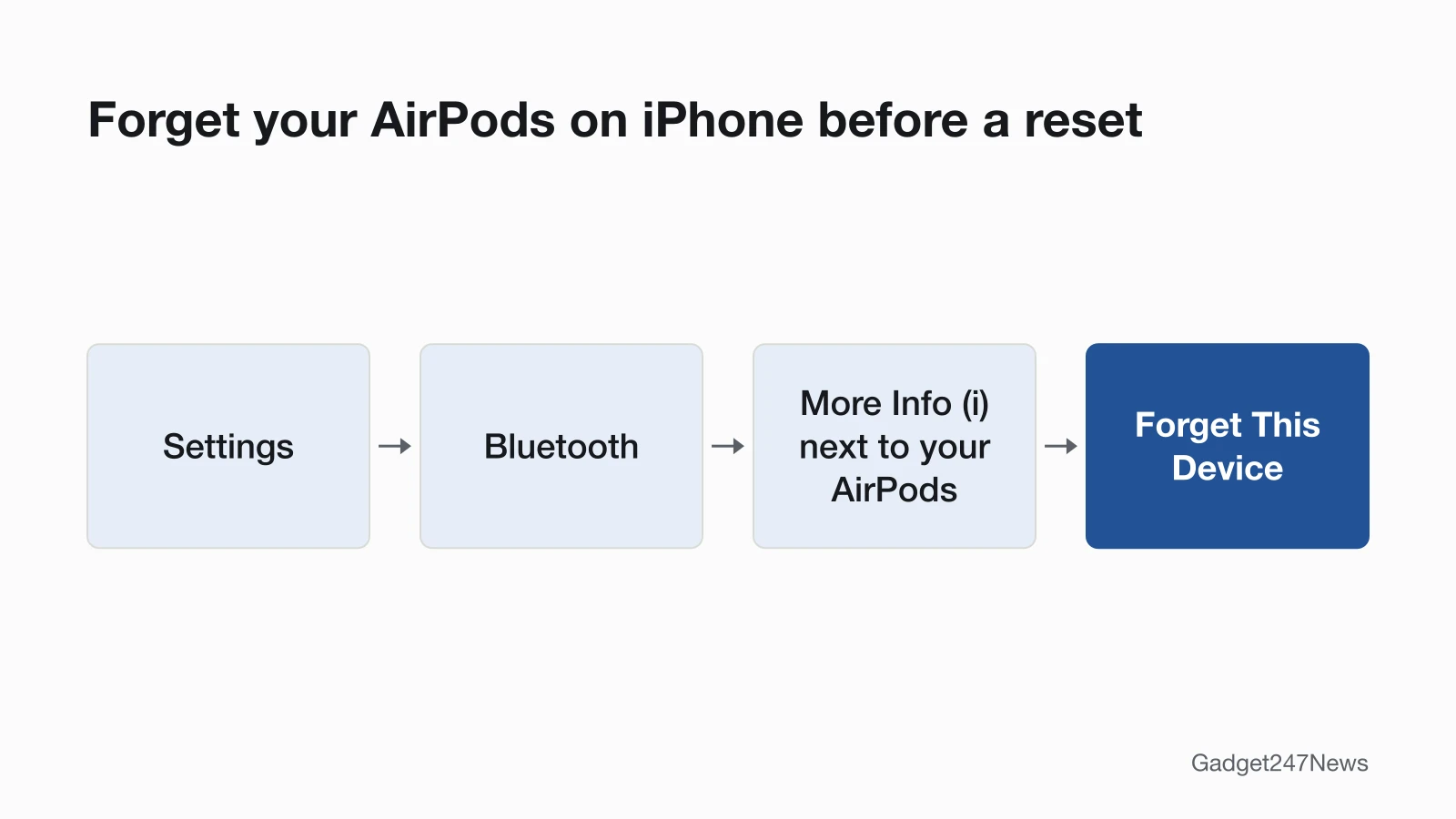 Forget your AirPods on iPhone before a reset

Settings → Bluetooth → More Info (i) next to your AirPods → Forget This Device

Gadget247News